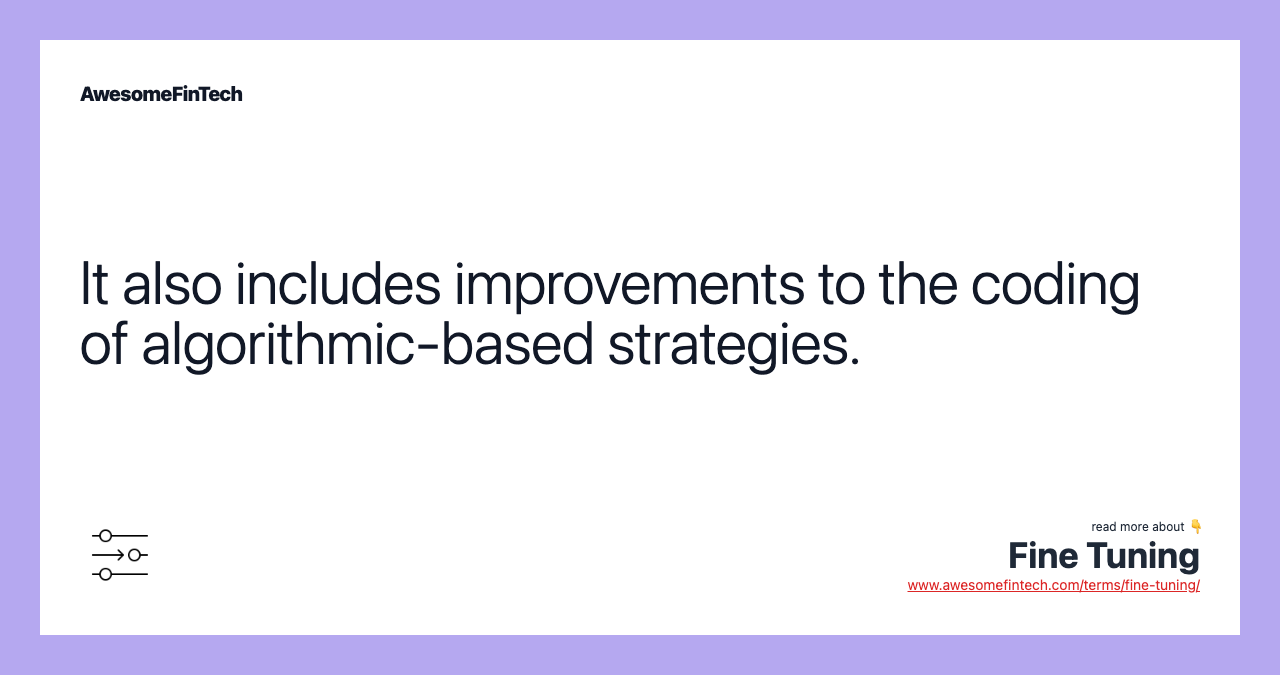 AwesomeFinTech

It also includes improvements to the coding of algorithmic-based strategies.

read more about 👇
Fine Tuning
www.awesomefintech.com/terms/fine-tuning/